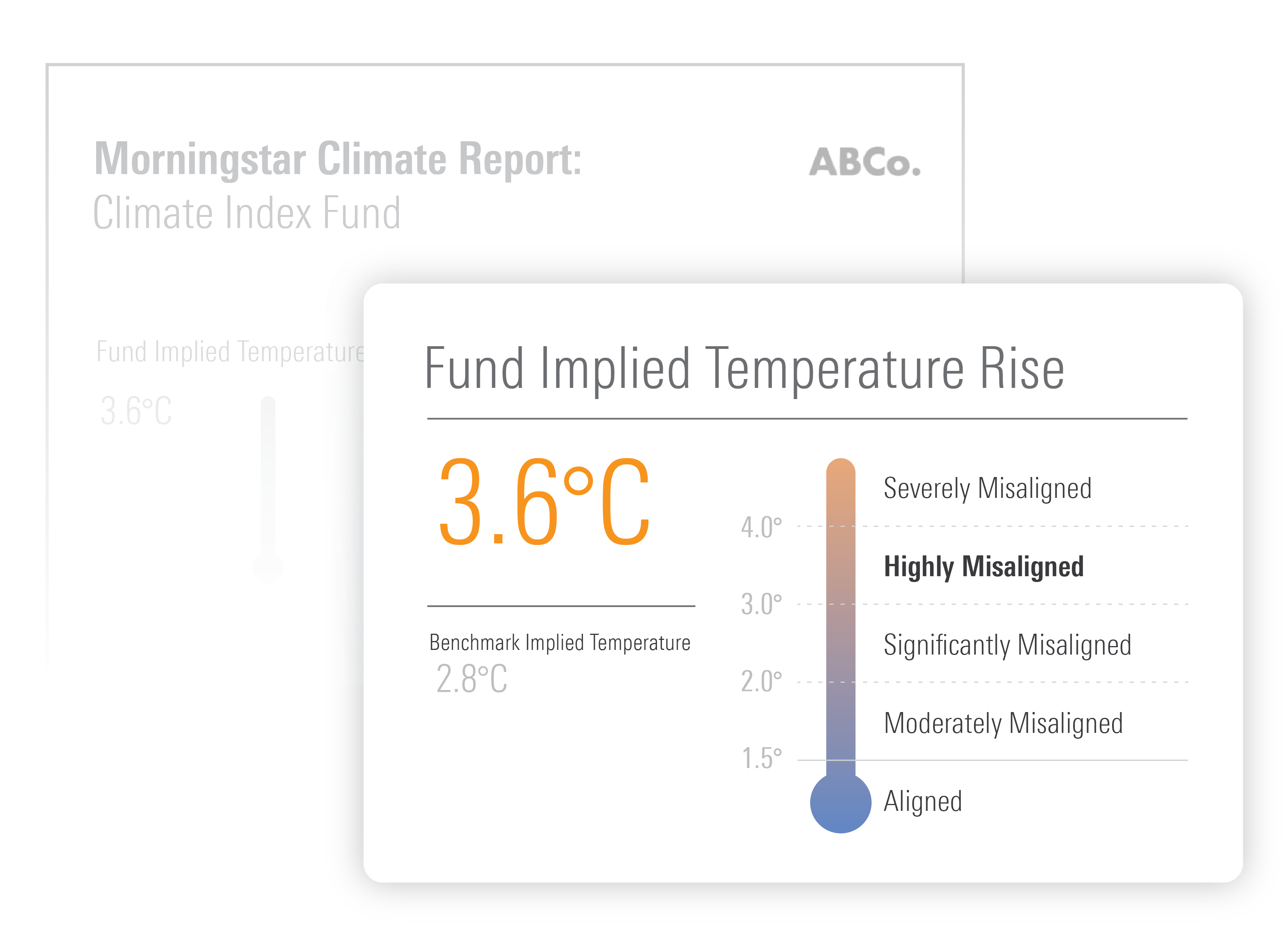 Morningstar Climate Report:
Climate Index Fund

ABCo.

Fund Implied Temperature

3.6°C

Fund Implied Temperature Rise

3.6°C

Benchmark Implied Temperature
2.8°C

Severely Misaligned
4.0°
Highly Misaligned
3.0°
Significantly Misaligned
2.0°
Moderately Misaligned
1.5°
Aligned